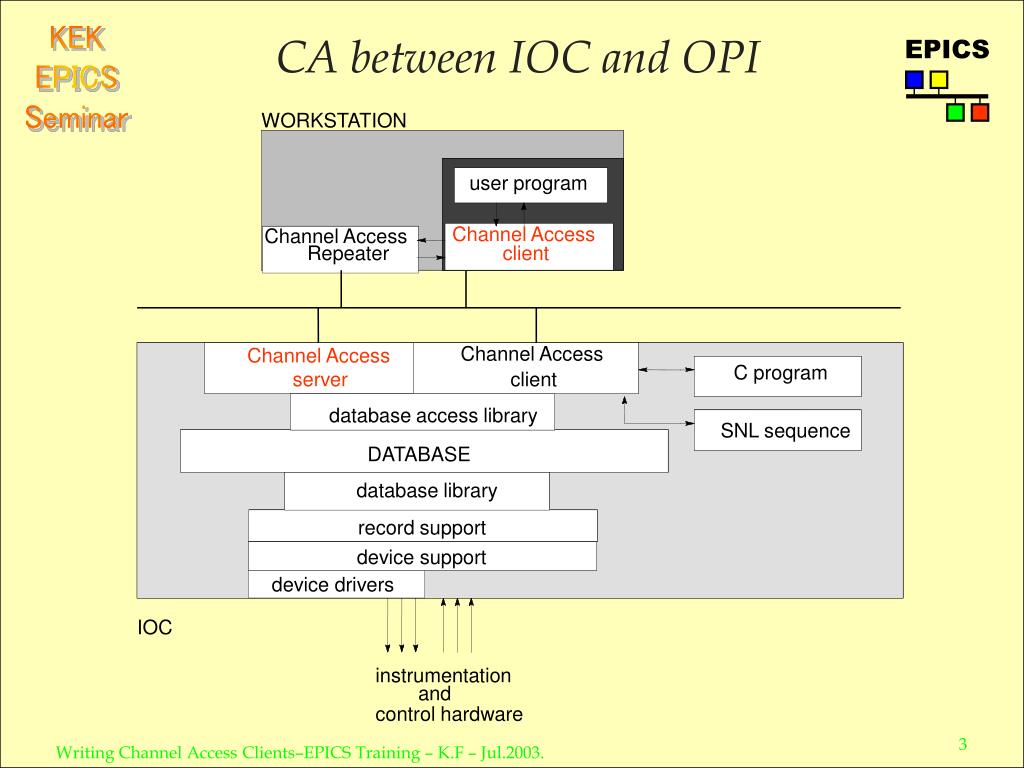 KEK
EPICS
Seminar

CA between IOC and OPI

EPICS

WORKSTATION

user program

Channel Access Repeater

Channel Access client

Channel Access server

Channel Access client

C program

database access library

SNL sequence

DATABASE

database library

record support

device support

device drivers

IOC

instrumentation and control hardware

Writing Channel Access Clients–EPICS Training – K.F – Jul.2003.

3